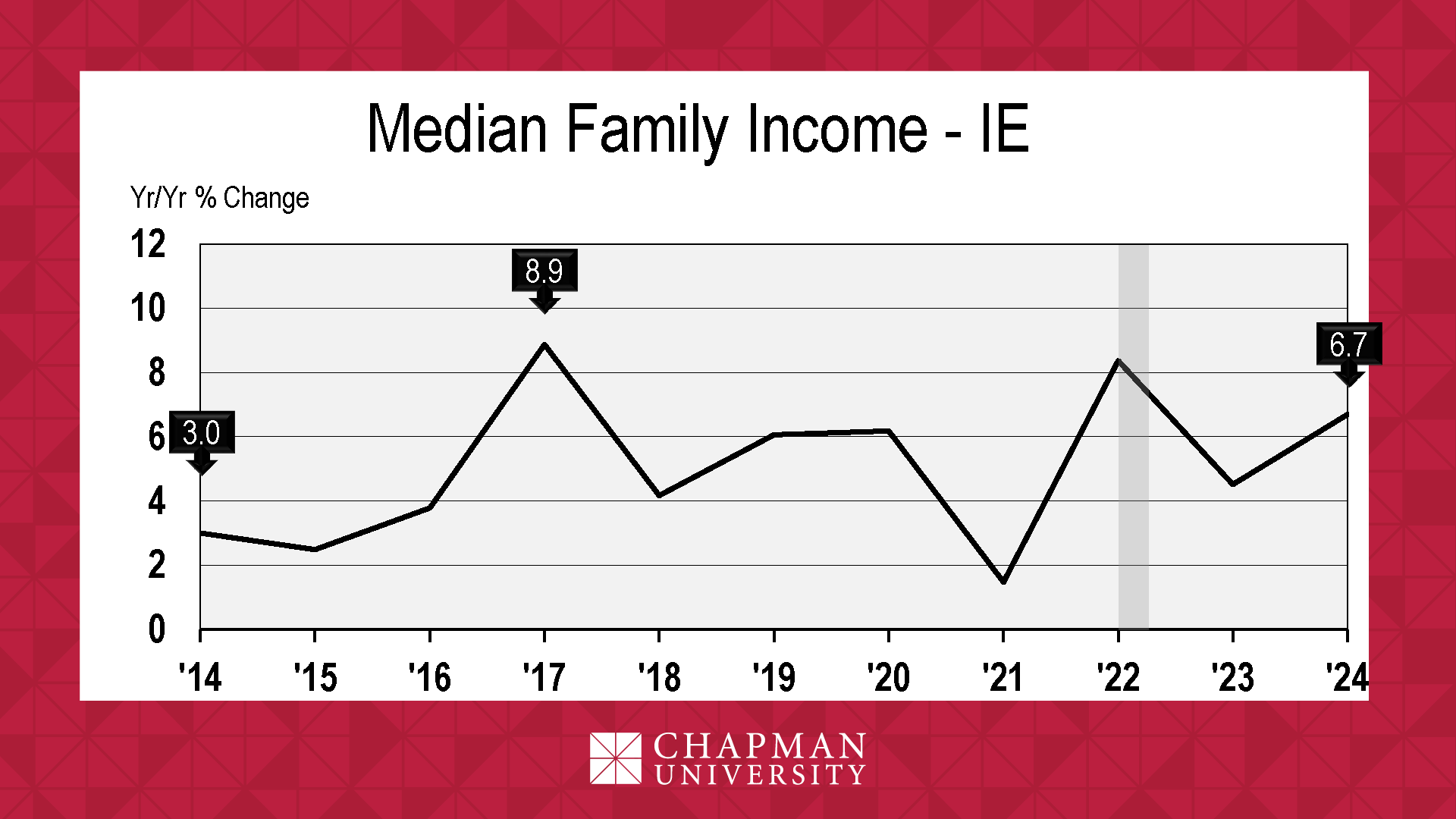 Median Family Income - IE

Yr/Yr % Change

12
10
8
6
4
2
0

3.0
8.9
6.7

'14 '15 '16 '17 '18 '19 '20 '21 '22 '23 '24

CHAPMAN
UNIVERSITY